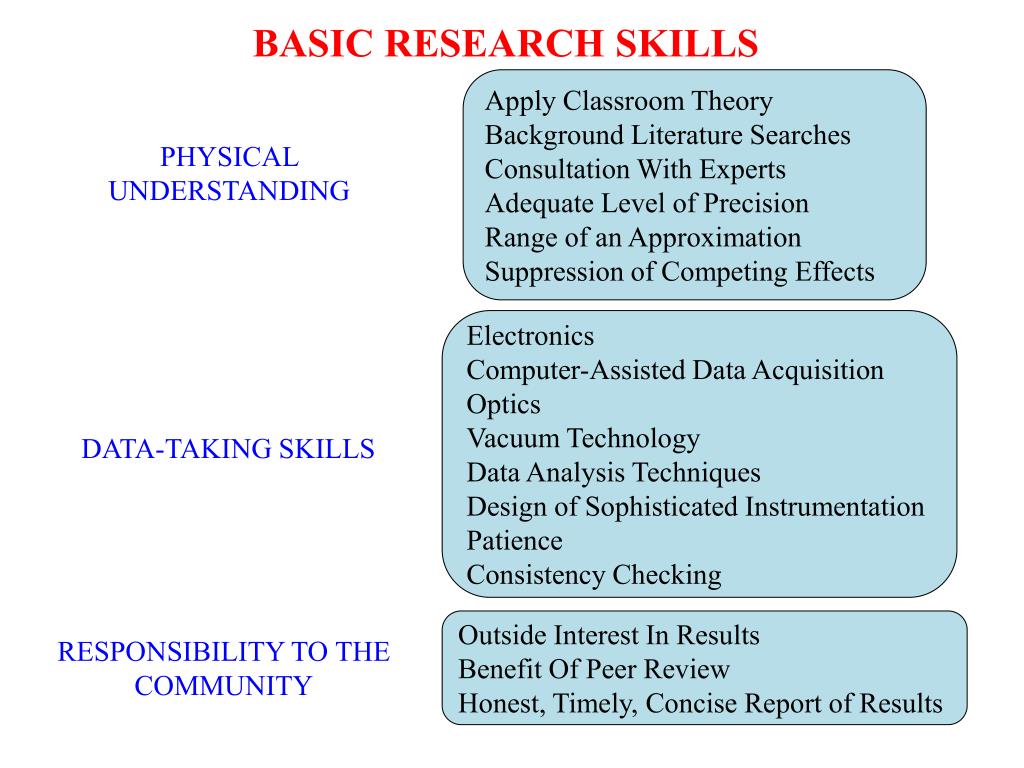 BASIC RESEARCH SKILLS

PHYSICAL UNDERSTANDING

Apply Classroom Theory
Background Literature Searches
Consultation With Experts
Adequate Level of Precision
Range of an Approximation
Suppression of Competing Effects

DATA-TAKING SKILLS

Electronics
Computer-Assisted Data Acquisition
Optics
Vacuum Technology
Data Analysis Techniques
Design of Sophisticated Instrumentation
Patience
Consistency Checking

RESPONSIBILITY TO THE COMMUNITY

Outside Interest In Results
Benefit Of Peer Review
Honest, Timely, Concise Report of Results